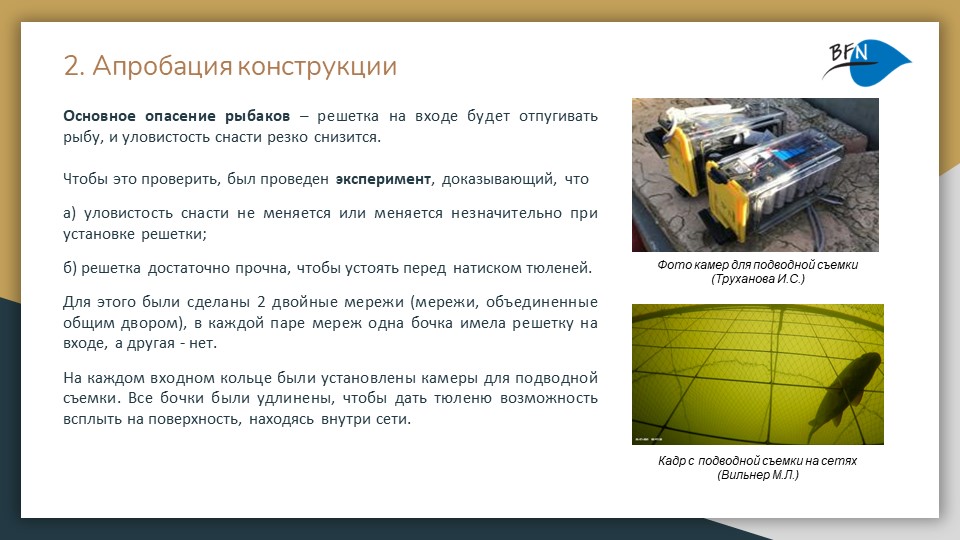 2. Апробация конструкции

BFN

Основное опасение рыбаков – решетка на входе будет отпугивать рыбу, и уловистость снасти резко снизится.

Чтобы это проверить, был проведен эксперимент, доказывающий, что

а) уловистость снасти не меняется или меняется незначительно при установке решетки;

б) решетка достаточно прочна, чтобы устоять перед натиском тюленей.

Для этого были сделаны 2 двойные мережи (мережи, объединенные общим двором), в каждой паре мереж одна бочка имела решетку на входе, а другая - нет.

На каждом входном кольце были установлены камеры для подводной съемки. Все бочки были удлинены, чтобы дать тюленю возможность всплыть на поверхность, находясь внутри сети.

Фото камер для подводной съемки (Труханова И.С.)

Кадр с подводной съемки на сетях (Вильнер М.Л.)